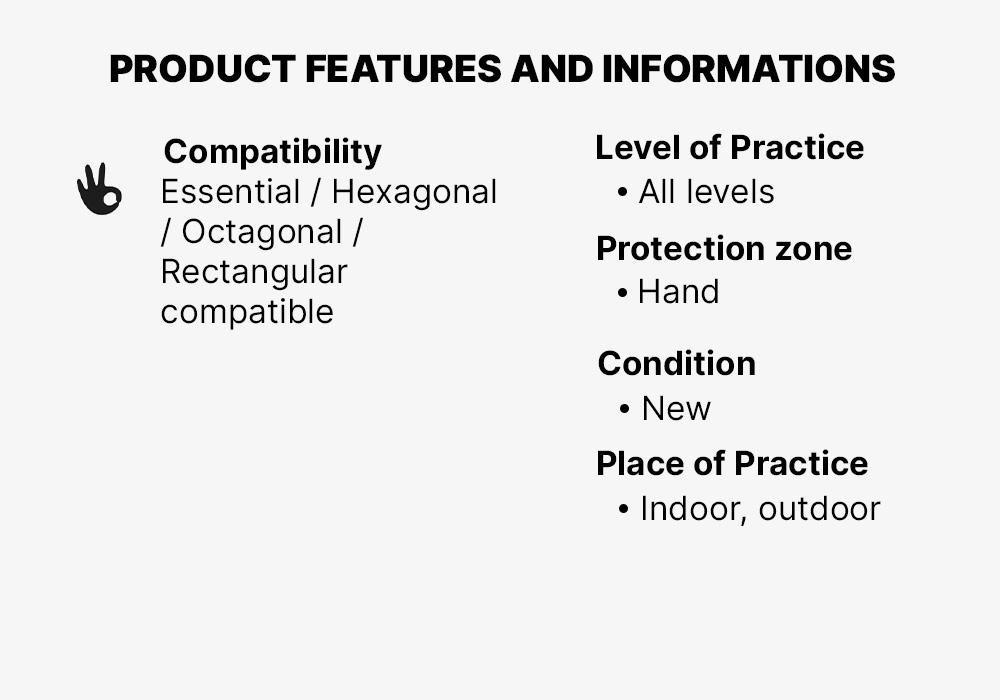 PRODUCT FEATURES AND INFORMATIONS

Compatibility
Essential / Hexagonal / Octagonal / Rectangular compatible

Level of Practice
• All levels

Protection zone
• Hand

Condition
• New

Place of Practice
• Indoor, outdoor